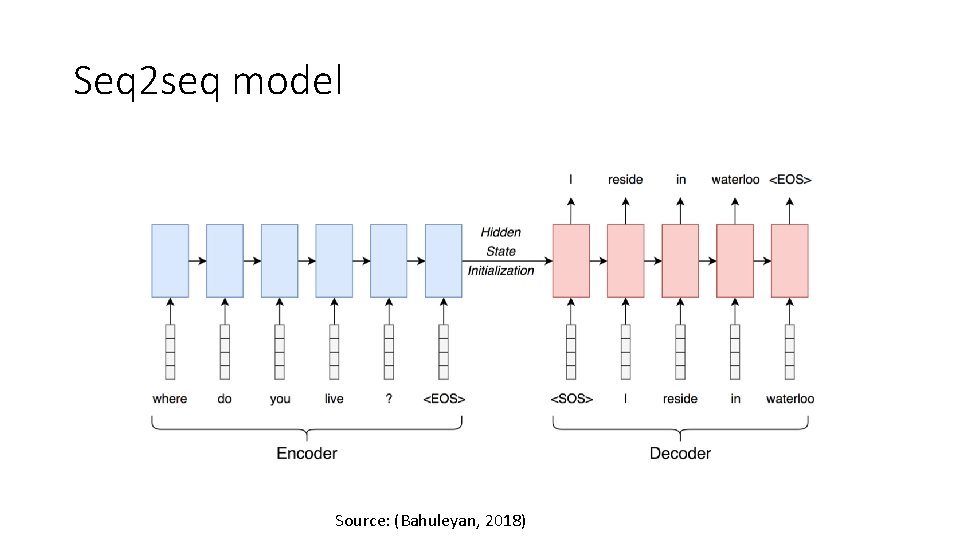 Seq2seq model

I reside in waterloo <EOS>

Hidden State Initialization

where do you live ? <EOS>

<SOS> I reside in waterloo

Encoder

Decoder

Source: (Bahuleyan, 2018)